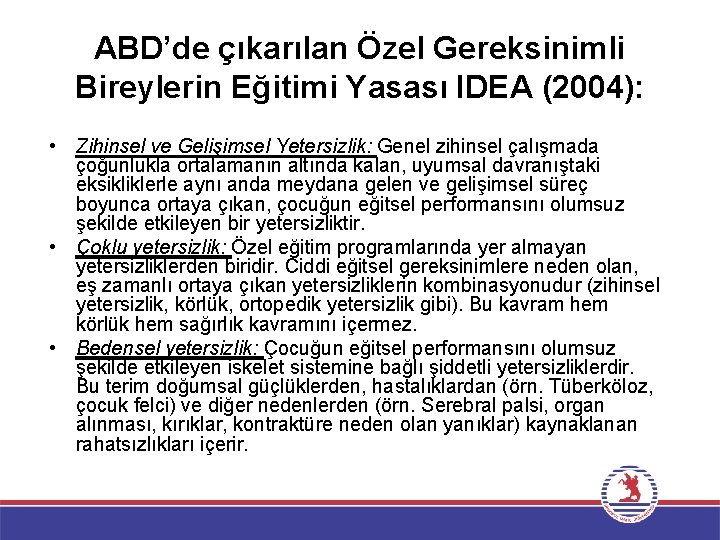 ABD'de çıkarılan Özel Gereksinimli Bireylerin Eğitimi Yasası IDEA (2004):

• Zihinsel ve Gelişimsel Yetersizlik: Genel zihinsel çalışmada çoğunlukla ortalamanın altında kalan, uyumsal davranıştaki eksikliklerle aynı anda meydana gelen ve gelişimsel süreç boyunca ortaya çıkan, çocuğun eğitsel performansını olumsuz şekilde etkileyen bir yetersizliktir.

• Çoklu yetersizlik: Özel eğitim programlarında yer almayan yetersizliklerden biridir. Ciddi eğitsel gereksinimlere neden olan, eş zamanlı ortaya çıkan yetersizliklerin kombinasyonudur (zihinsel yetersizlik, körlük, ortopedik yetersizlik gibi). Bu kavram hem körlük hem sağırlık kavramını içermez.

• Bedensel yetersizlik: Çocuğun eğitsel performansını olumsuz şekilde etkileyen iskelet sistemine bağlı şiddetli yetersizliklerdir. Bu terim doğumsal güçlüklerden, hastalıklardan (örn. Tüberköloz, çocuk felci) ve diğer nedenlerden (örn. Serebral palsi, organ alınması, kırıklar, kontraktüre neden olan yanıklar) kaynaklanan rahatsızlıkları içerir.